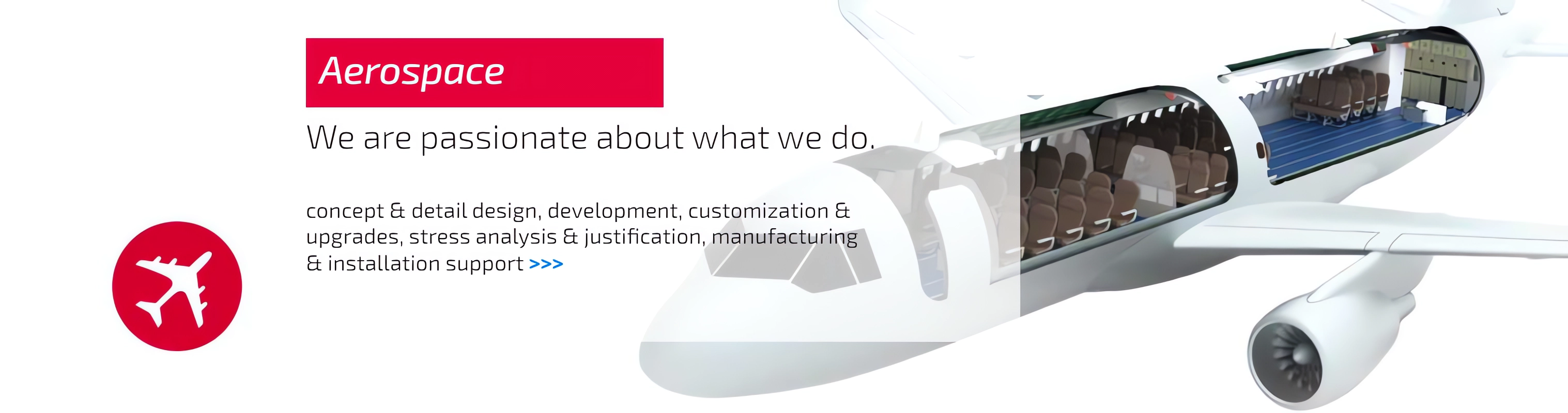 Aerospace

We are passionate about what we do.

concept & detail design, development, customization & upgrades, stress analysis & justification, manufacturing & installation support >>>